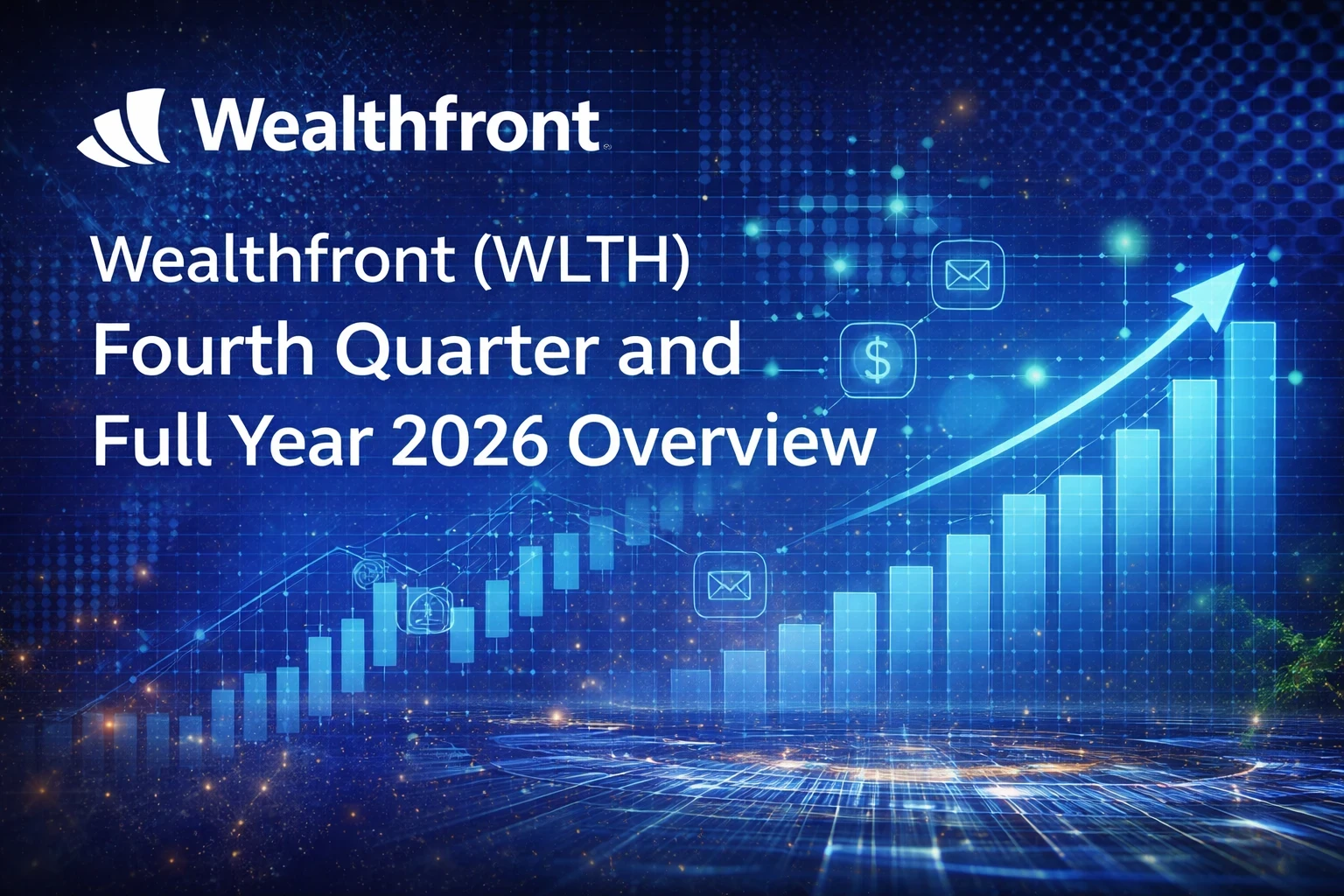 Wealthfront

Wealthfront (WLTH) Fourth Quarter and Full Year 2026 Overview

$